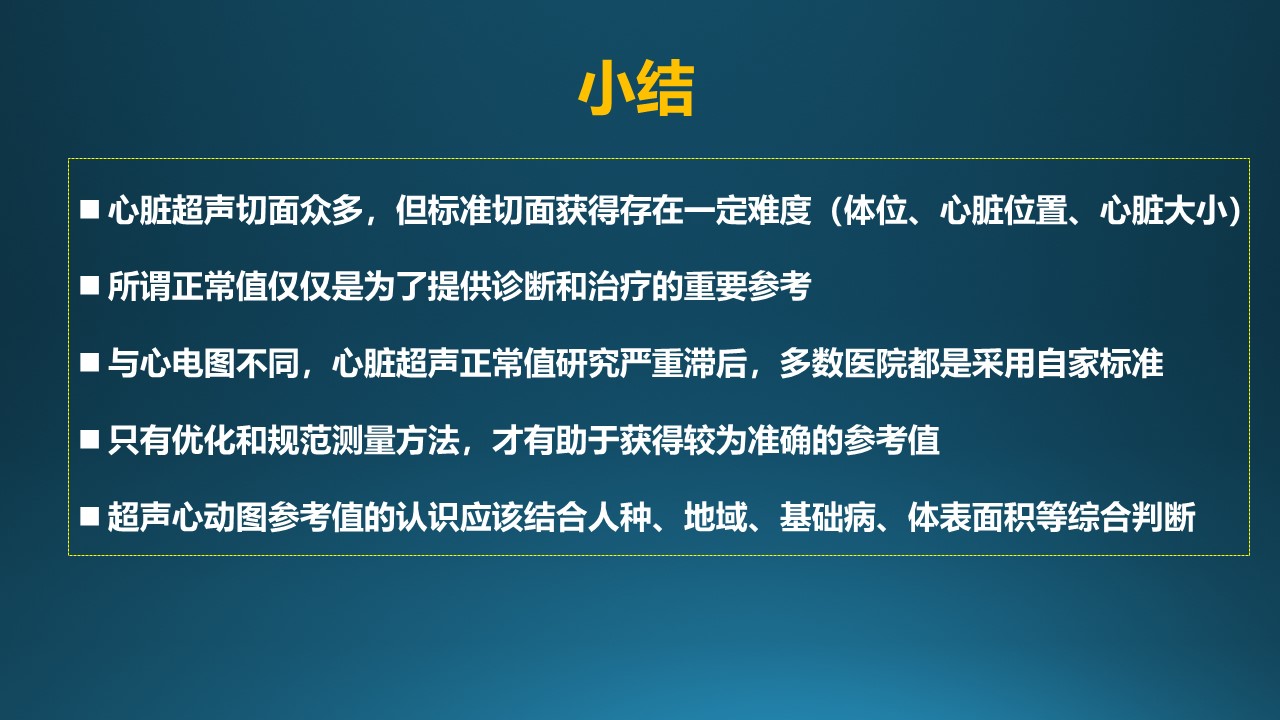 小结

■ 心脏超声切面众多，但标准切面获得存在一定难度（体位、心脏位置、心脏大小）

■ 所谓正常值仅仅是为了提供诊断和治疗的重要参考

■ 与心电图不同，心脏超声正常值研究严重滞后，多数医院都是采用自家标准

■ 只有优化和规范测量方法，才有助于获得较为准确的参考值

■ 超声心动图参考值的认识应该结合人种、地域、基础病、体表面积等综合判断